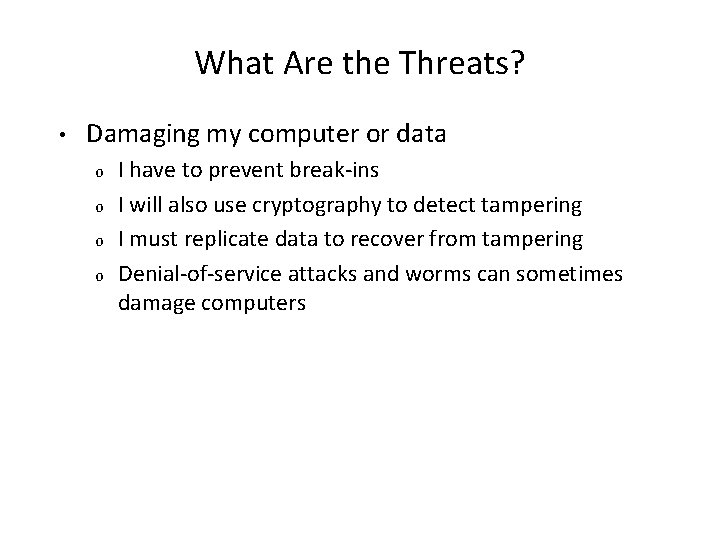 What Are the Threats?

• Damaging my computer or data

o I have to prevent break-ins

o I will also use cryptography to detect tampering

o I must replicate data to recover from tampering

o Denial-of-service attacks and worms can sometimes damage computers